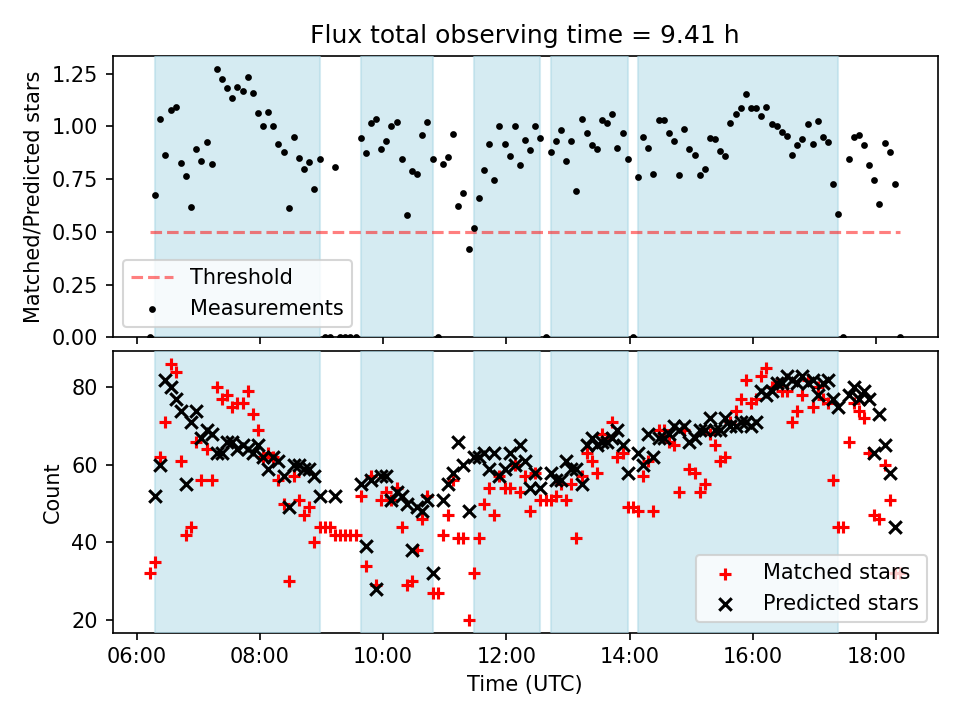 Flux total observing time = 9.41 h

Matched/Predicted stars

1.25
1.00
0.75
0.50
0.25
0.00

Threshold
Measurements

Count

80
60
40
20

Matched stars
Predicted stars

06:00 08:00 10:00 12:00 14:00 16:00 18:00

Time (UTC)